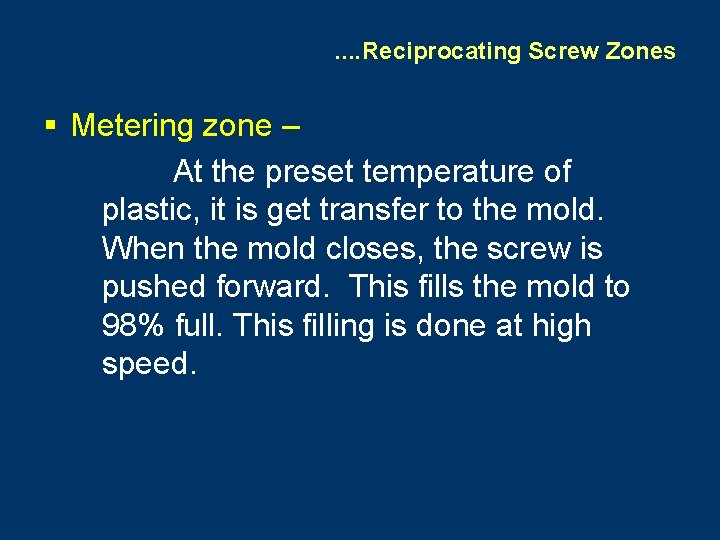 ....Reciprocating Screw Zones

▪ Metering zone –

At the preset temperature of plastic, it is get transfer to the mold. When the mold closes, the screw is pushed forward. This fills the mold to 98% full. This filling is done at high speed.